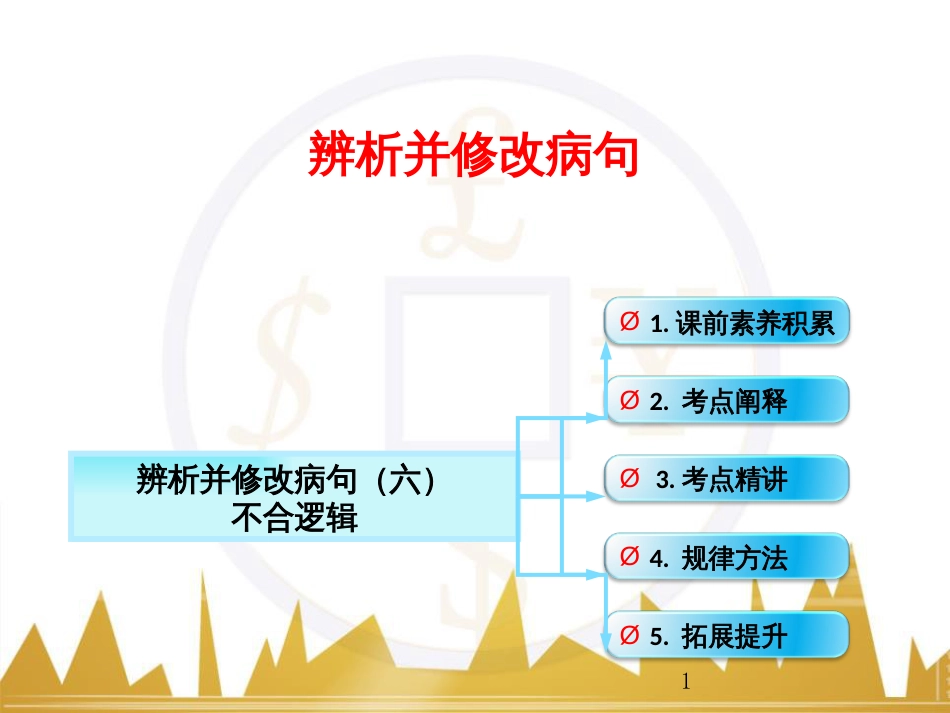 辨析并修改病句

辨析并修改病句（六）
不合逻辑

Ø 1. 课前素养积累

Ø 2. 考点阐释

Ø 3. 考点精讲

Ø 4. 规律方法

Ø 5. 拓展提升

1